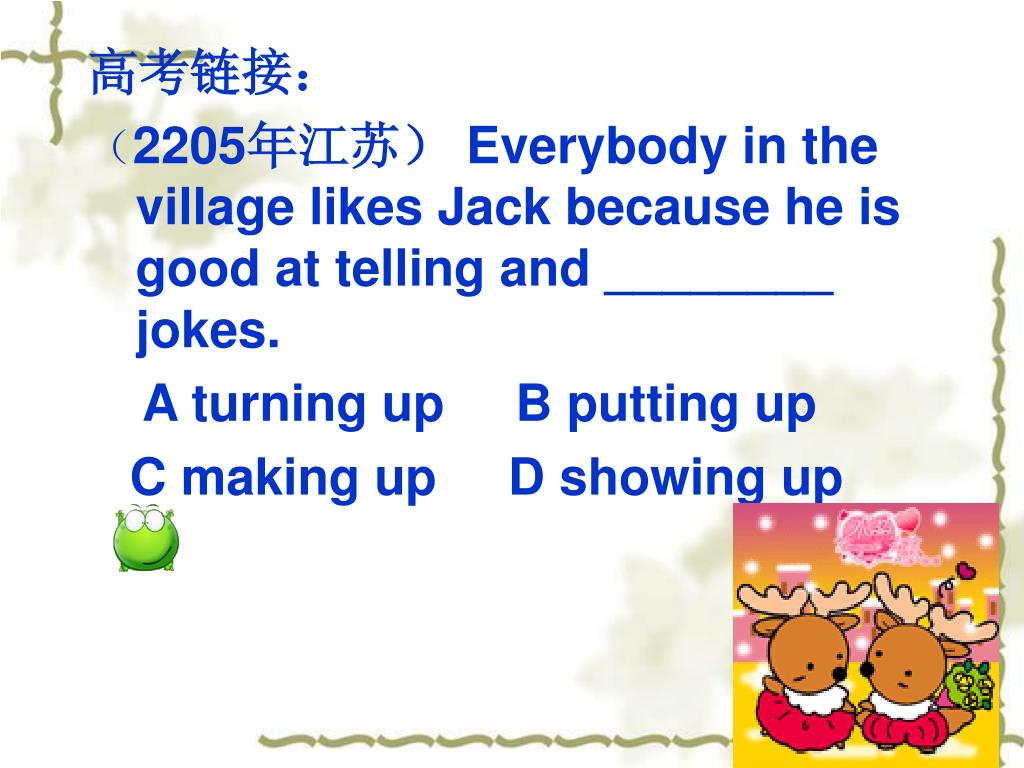 高考链接：

（2205年江苏） Everybody in the village likes Jack because he is good at telling and ________ jokes.

A turning up B putting up

C making up D showing up